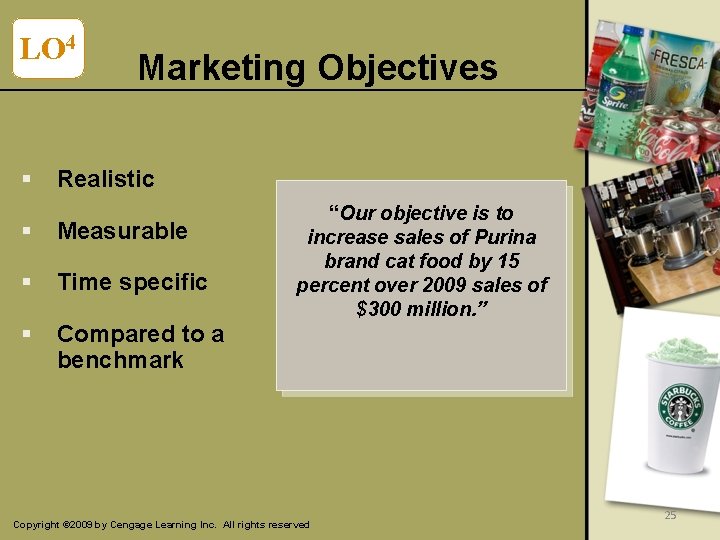 LO$^4$

Marketing Objectives

▪ Realistic

▪ Measurable

▪ Time specific

▪ Compared to a benchmark

"Our objective is to increase sales of Purina brand cat food by 15 percent over 2009 sales of $300 million."

FRESCA

Sprite

Coca-Cola

STARBUCKS COFFEE

25

Copyright ©2009 by Cengage Learning Inc. All rights reserved